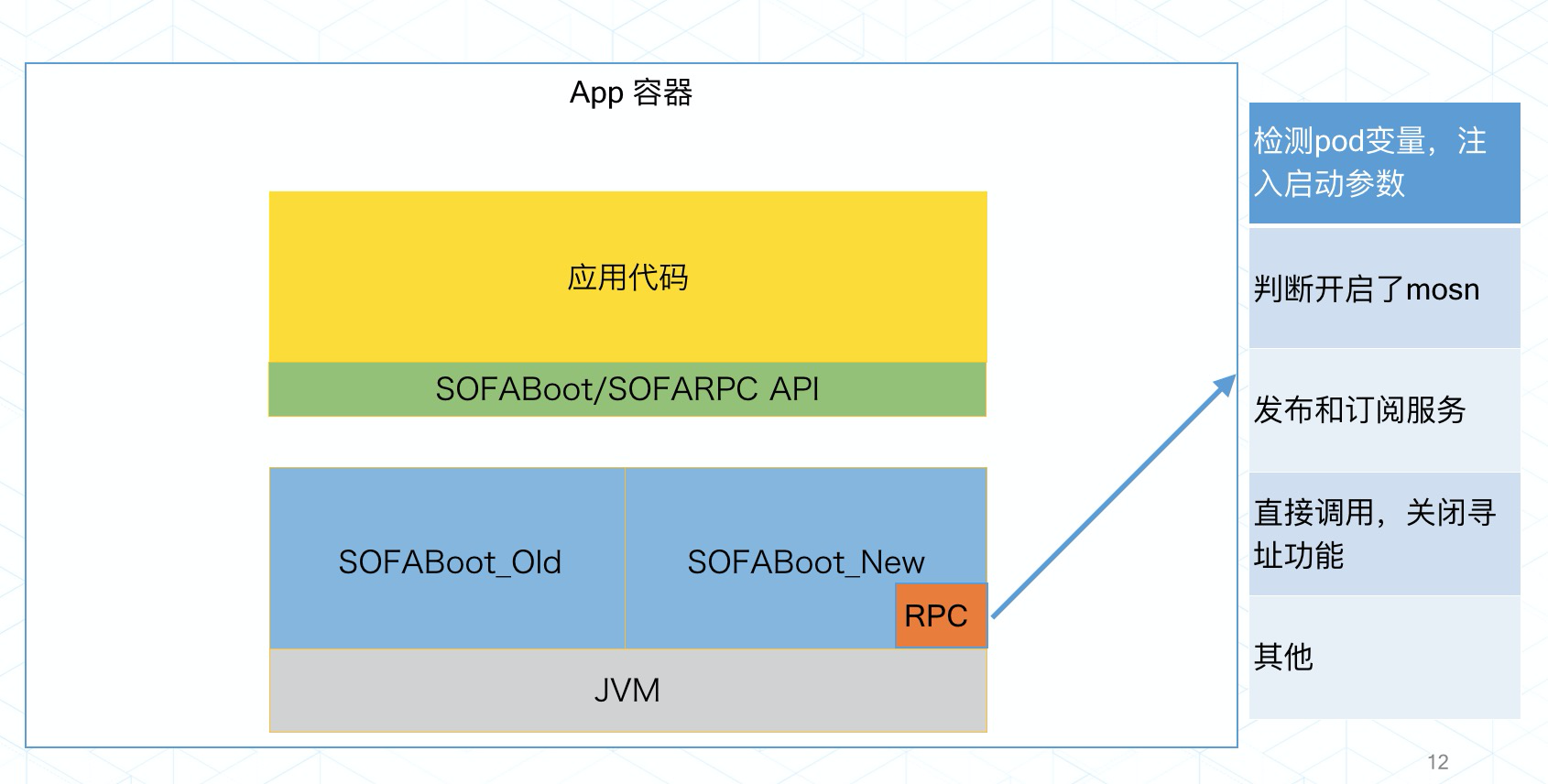 App 容器

应用代码

SOFABoot/SOFARPC API

SOFABoot_Old

SOFABoot_New

RPC

JVM

检测pod变量，注入启动参数

判断开启了mosn

发布和订阅服务

直接调用，关闭寻址功能

其他

12